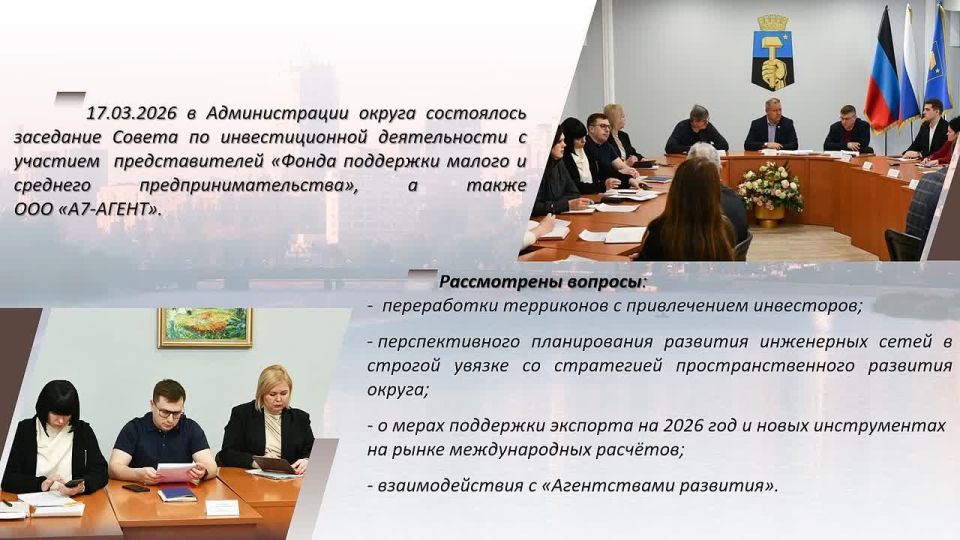 17.03.2026 в Администрации округа состоялось заседание Совета по инвестиционной деятельности с участием представителей «Фонда поддержки малого и среднего предпринимательства», а также ООО «А7-АГЕНТ».

Рассмотрены вопросы:

- переработки терриконов с привлечением инвесторов;

- перспективного планирования развития инженерных сетей в строгой увязке со стратегией пространственного развития округа;

- о мерах поддержки экспорта на 2026 год и новых инструментах на рынке международных расчётов;

- взаимодействия с «Агентствами развития».